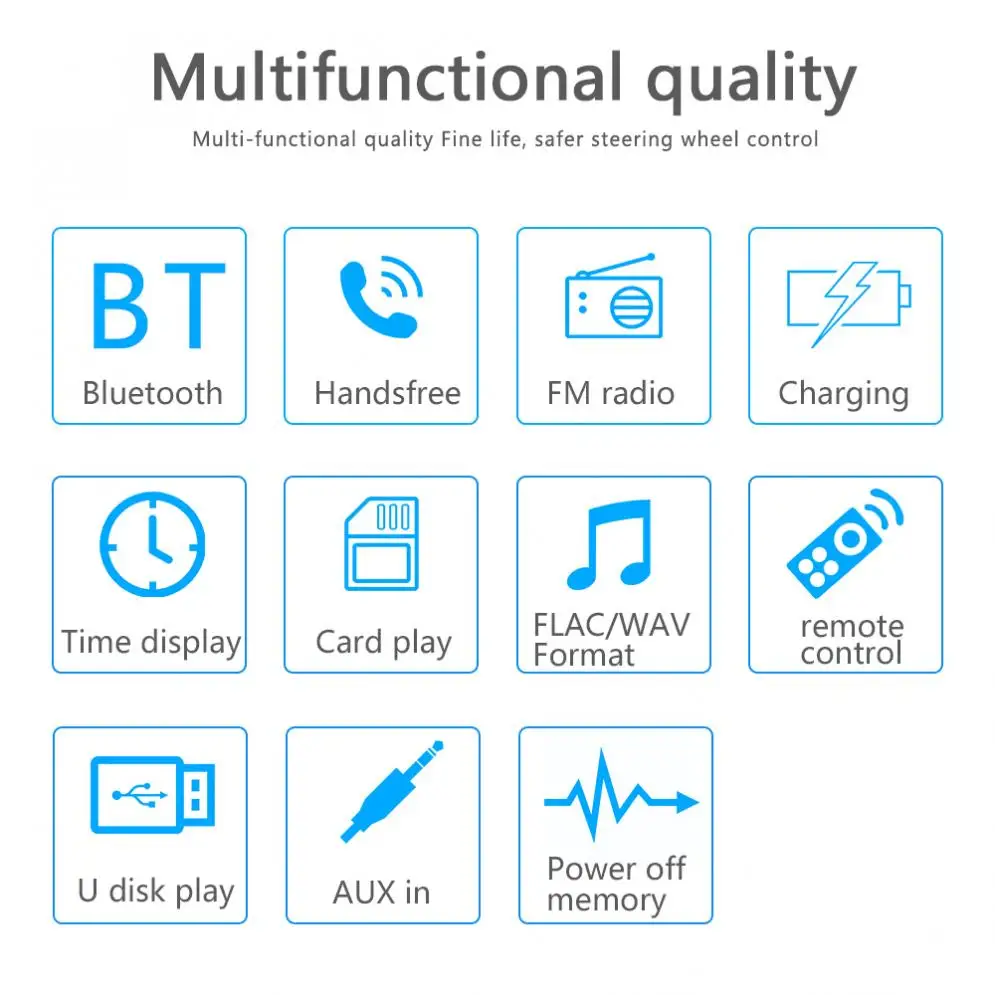 Multifunctional quality

Multi-functional quality Fine life, safer steering wheel control

BT
Bluetooth

Handsfree

FM radio

Charging

Time display

Card play

FLAC/WAV Format

remote control

U disk play

AUX in

Power off memory